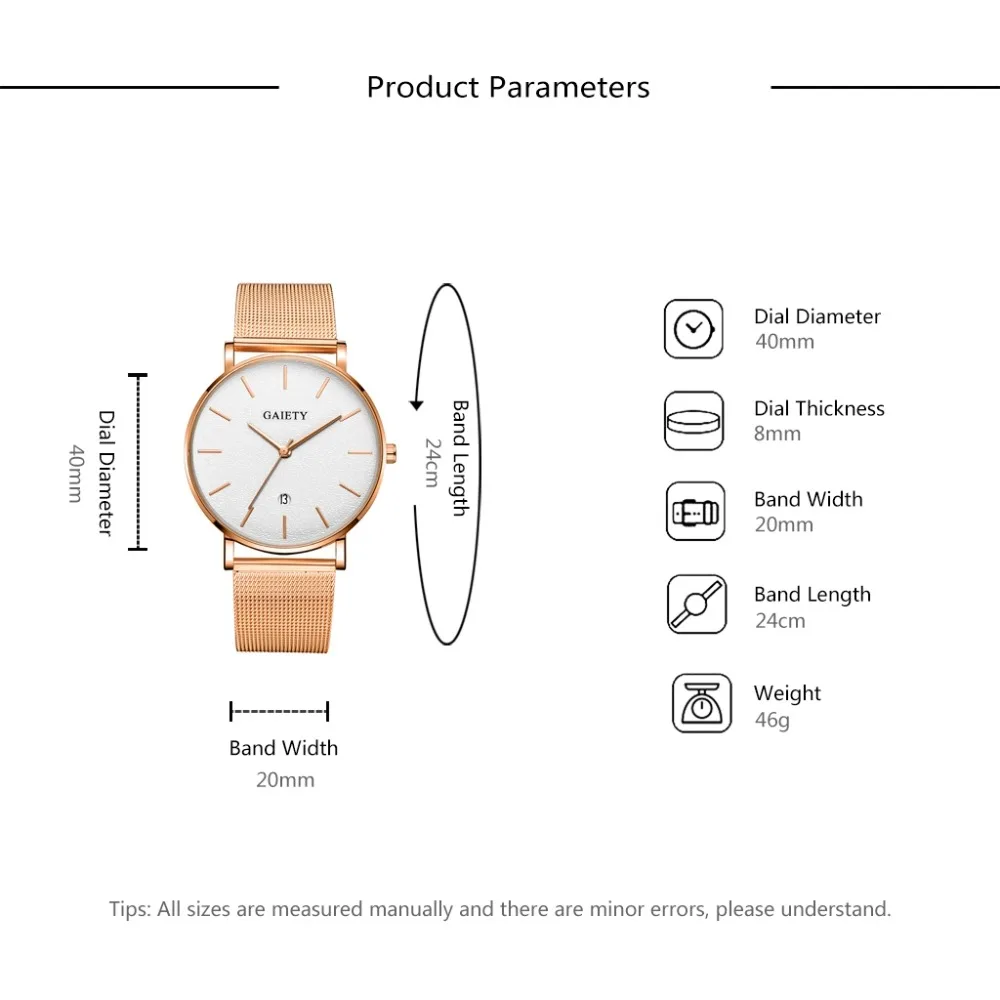 Product Parameters

Dial Diameter
40mm

GAIETY

13

Band Length
24cm

Band Width
20mm

Dial Diameter
40mm

Dial Thickness
8mm

Band Width
20mm

Band Length
24cm

Weight
46g

Tips: All sizes are measured manually and there are minor errors, please understand.